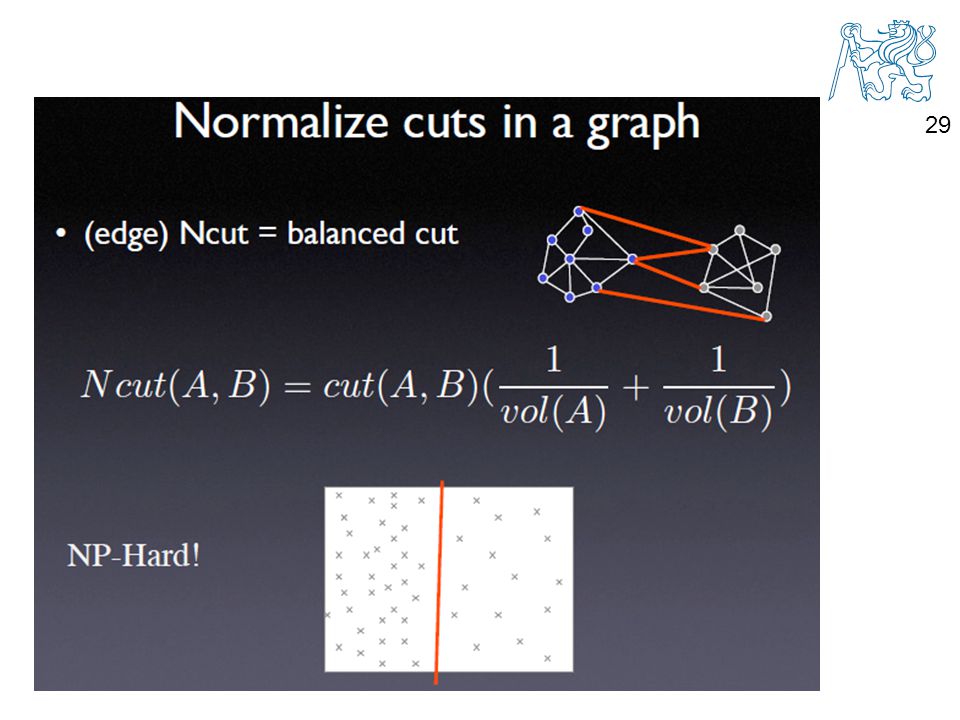 29

Normalize cuts in a graph

• (edge) Ncut = balanced cut

$Ncut(A, B) = cut(A, B)(\frac{1}{vol(A)} + \frac{1}{vol(B)})$

NP-Hard!